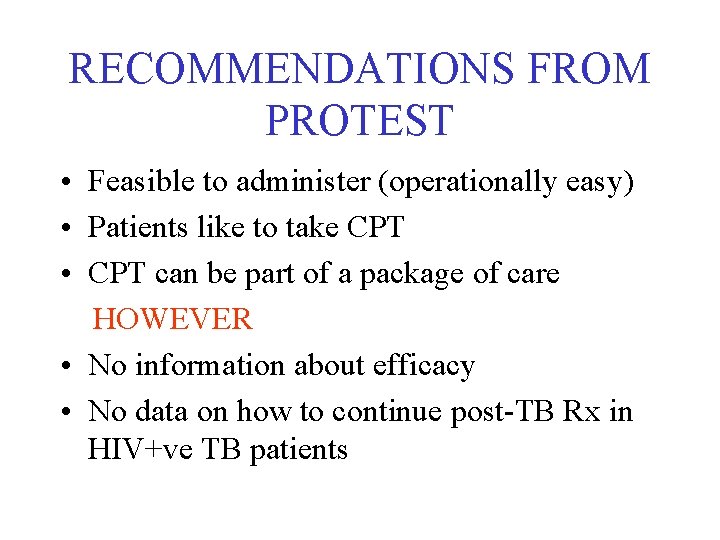 RECOMMENDATIONS FROM PROTEST

• Feasible to administer (operationally easy)
• Patients like to take CPT
• CPT can be part of a package of care

HOWEVER

• No information about efficacy
• No data on how to continue post-TB Rx in HIV+ve TB patients